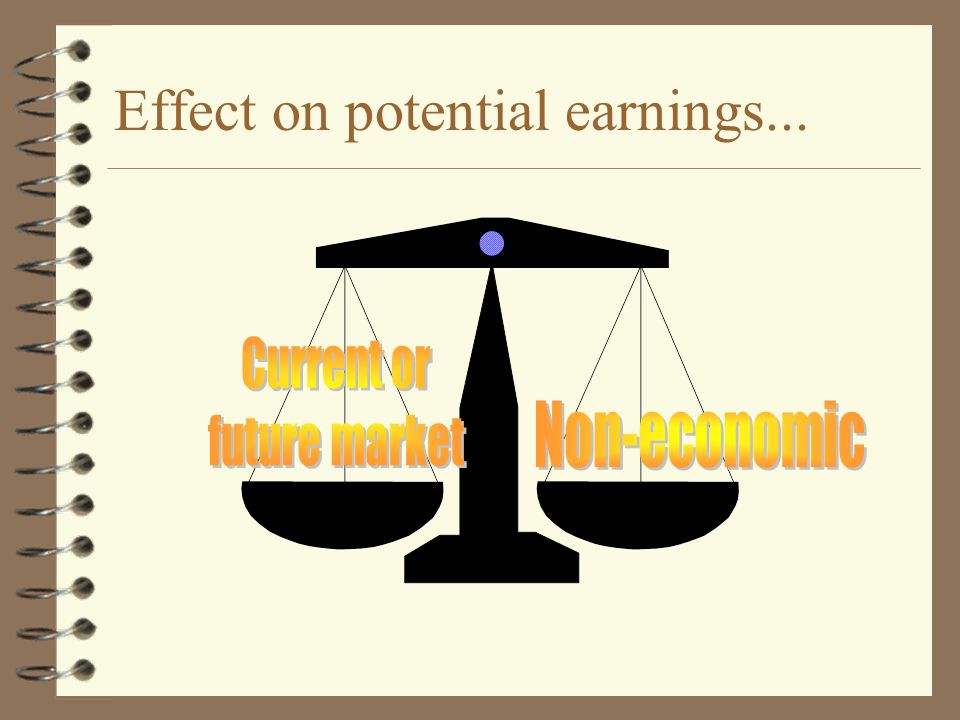 Effect on potential earnings...

Current or future market

Non-economic